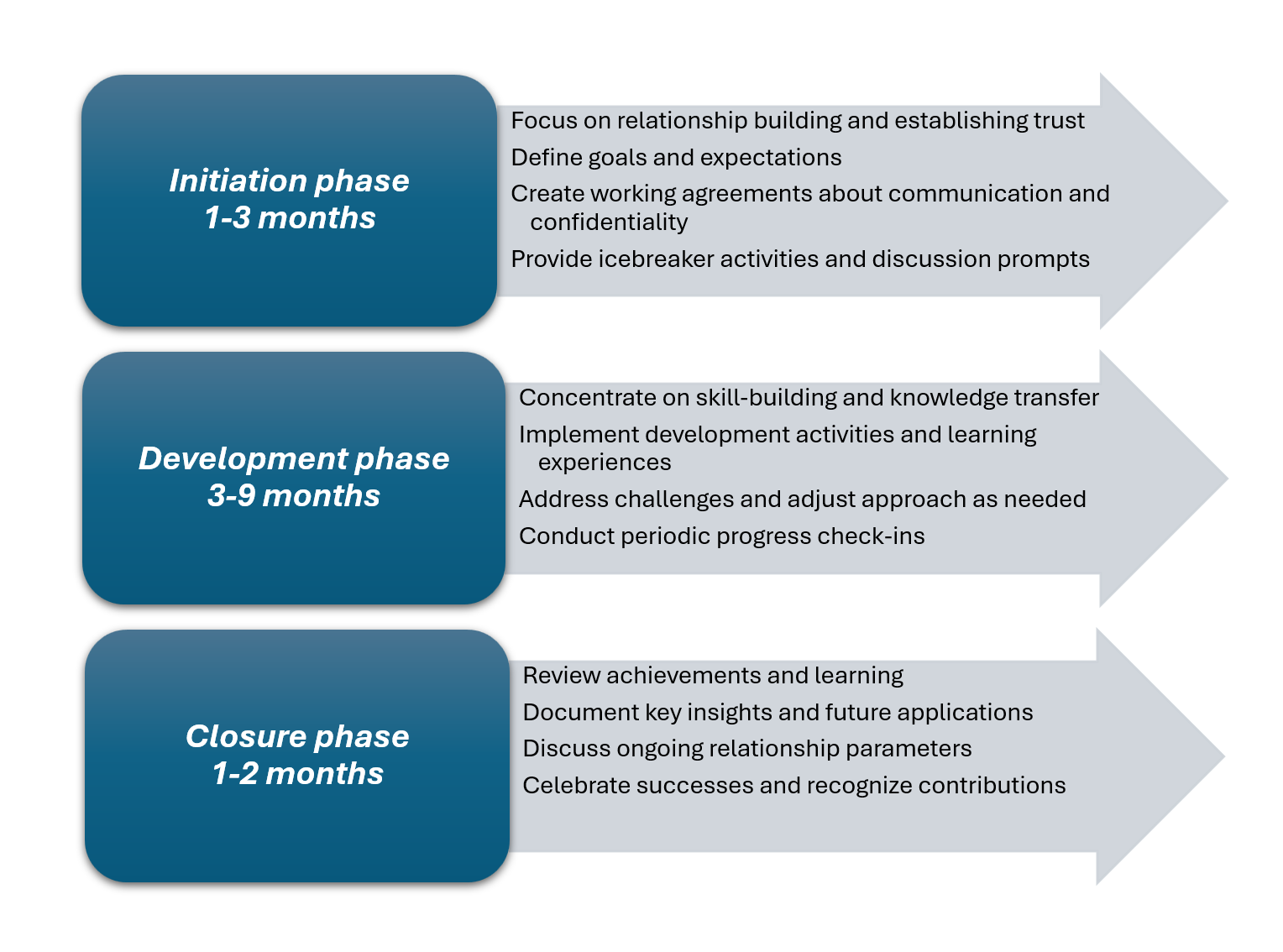 Initiation phase
1-3 months

Focus on relationship building and establishing trust

Define goals and expectations

Create working agreements about communication and confidentiality

Provide icebreaker activities and discussion prompts

Development phase
3-9 months

Concentrate on skill-building and knowledge transfer

Implement development activities and learning experiences

Address challenges and adjust approach as needed

Conduct periodic progress check-ins

Closure phase
1-2 months

Review achievements and learning

Document key insights and future applications

Discuss ongoing relationship parameters

Celebrate successes and recognize contributions